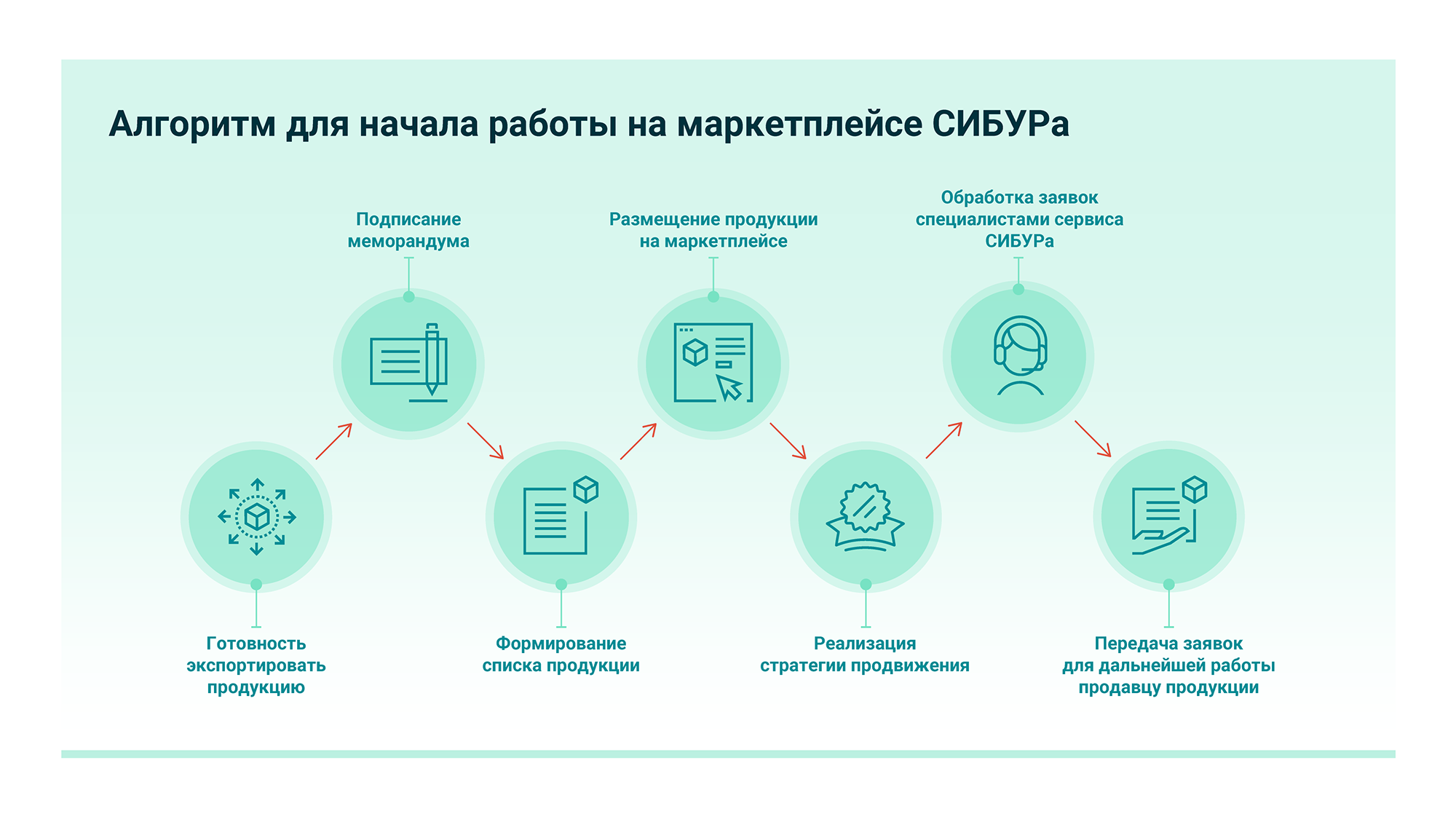 Алгоритм для начала работы на маркетплейсе СИБУРа

Готовность экспортировать продукцию

Подписание меморандума

Формирование списка продукции

Размещение продукции на маркетплейсе

Реализация стратегии продвижения

Обработка заявок специалистами сервиса СИБУРа

Передача заявок для дальнейшей работы продавцу продукции